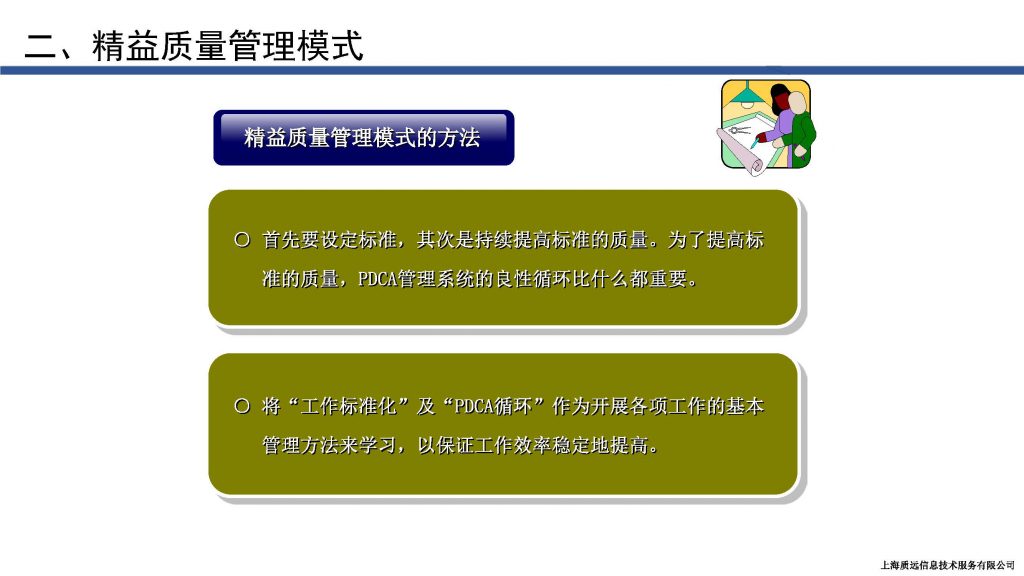 二、精益质量管理模式

精益质量管理模式的方法

○ 首先要设定标准，其次是持续提高标准的质量。为了提高标准的质量，PDCA管理系统的良性循环比什么都重要。

○ 将“工作标准化”及“PDCA循环”作为开展各项工作的基本管理方法来学习，以保证工作效率稳定地提高。

上海质远信息技术服务有限公司